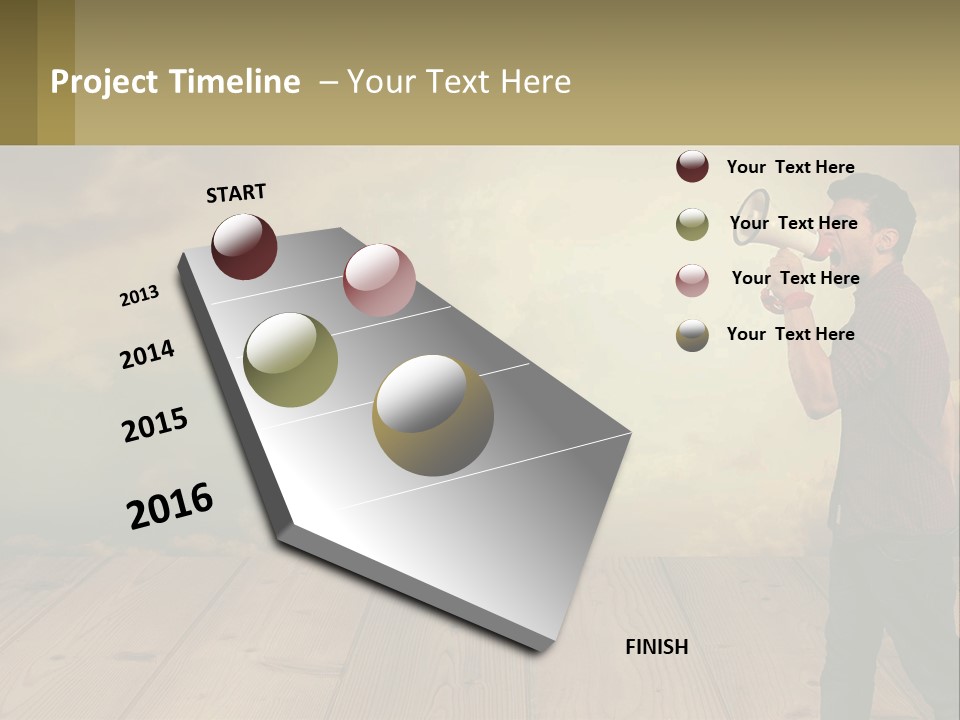 Project Timeline – Your Text Here

START

2013

2014

2015

2016

FINISH

Your Text Here

Your Text Here

Your Text Here

Your Text Here